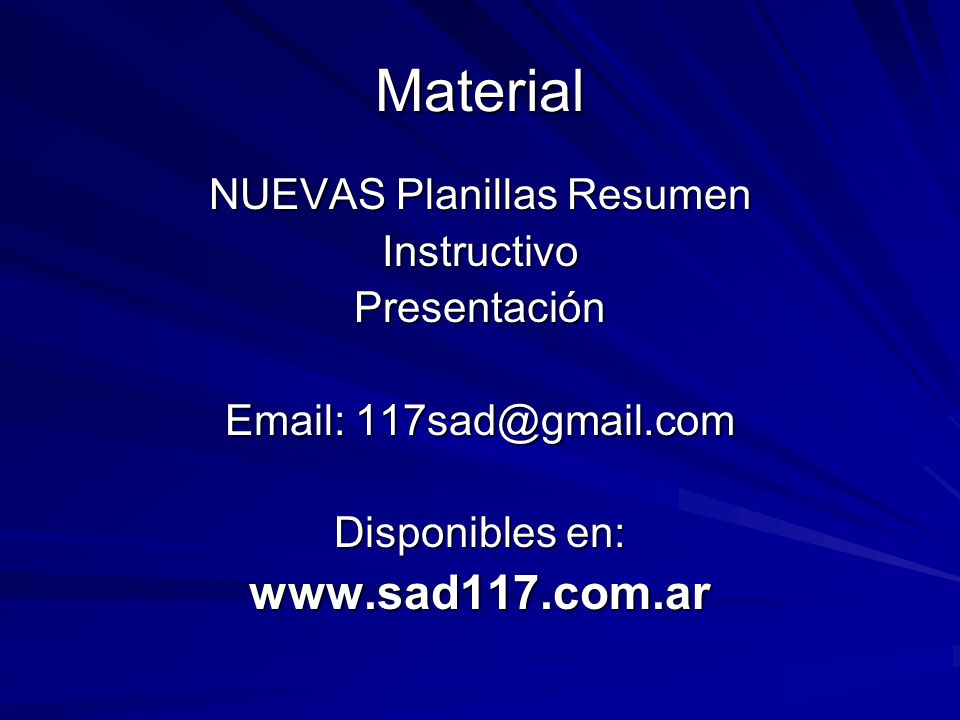 Material

NUEVAS Planillas Resumen
Instructivo
Presentación

Email: 117sad@gmail.com

Disponibles en:
www.sad117.com.ar